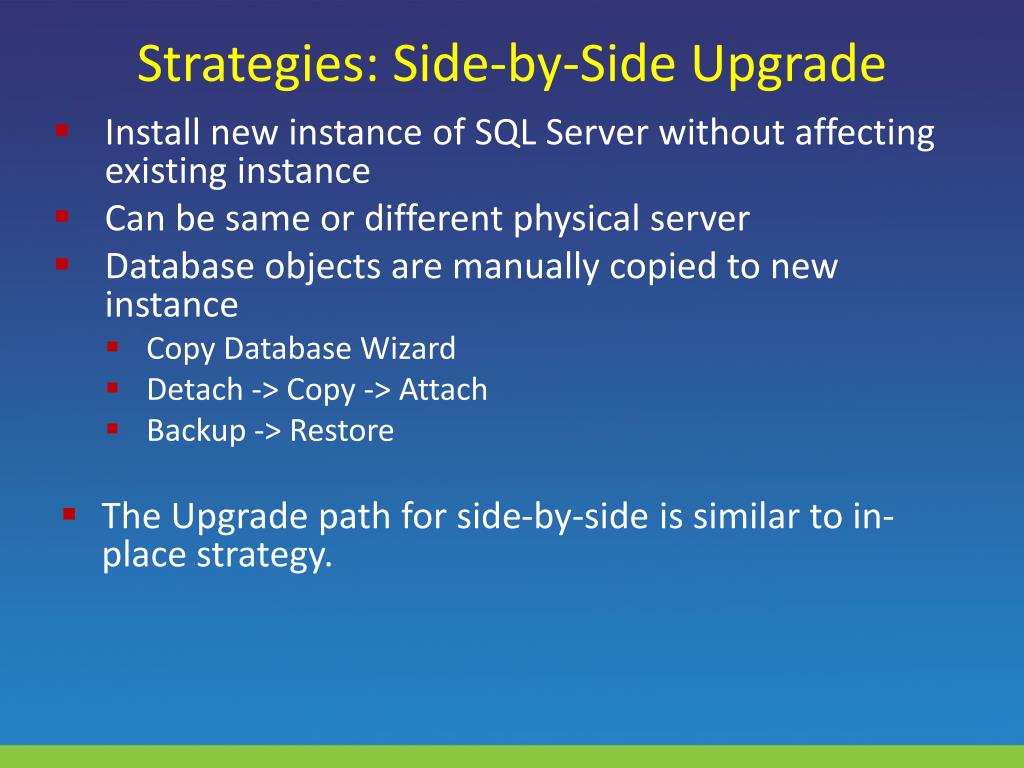 Strategies: Side-by-Side Upgrade

- Install new instance of SQL Server without affecting existing instance
- Can be same or different physical server
- Database objects are manually copied to new instance
  - Copy Database Wizard
  - Detach -> Copy -> Attach
  - Backup -> Restore

- The Upgrade path for side-by-side is similar to in-place strategy.